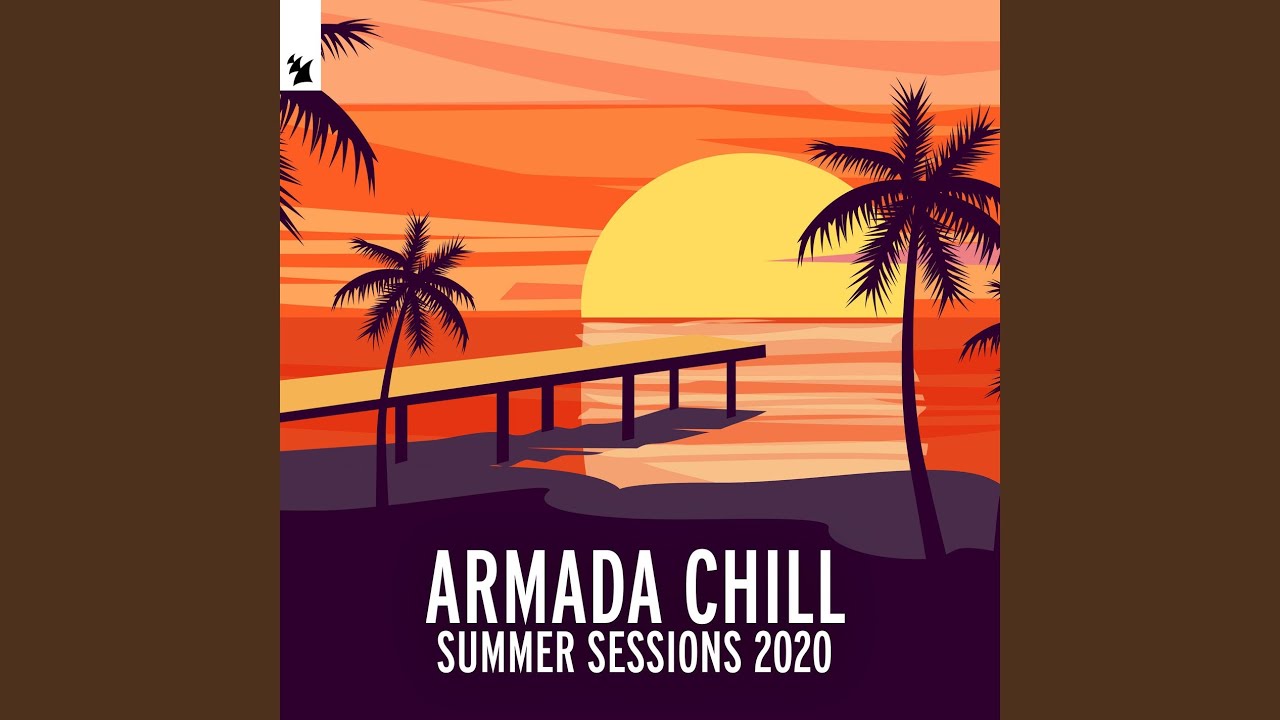 ARMADA CHILL
SUMMER SESSIONS 2020